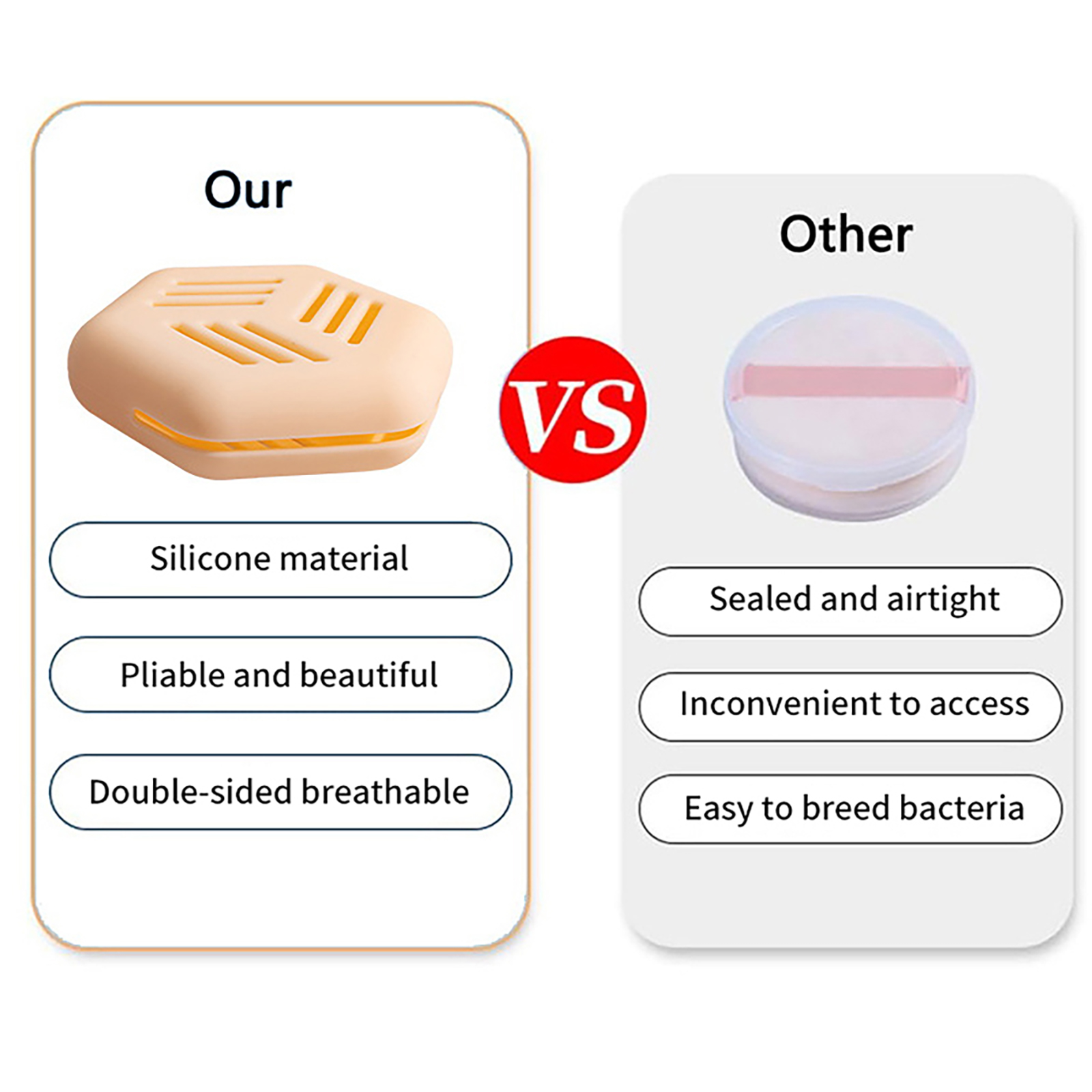 Our

Silicone material

Pliable and beautiful

Double-sided breathable

VS

Other

Sealed and airtight

Inconvenient to access

Easy to breed bacteria